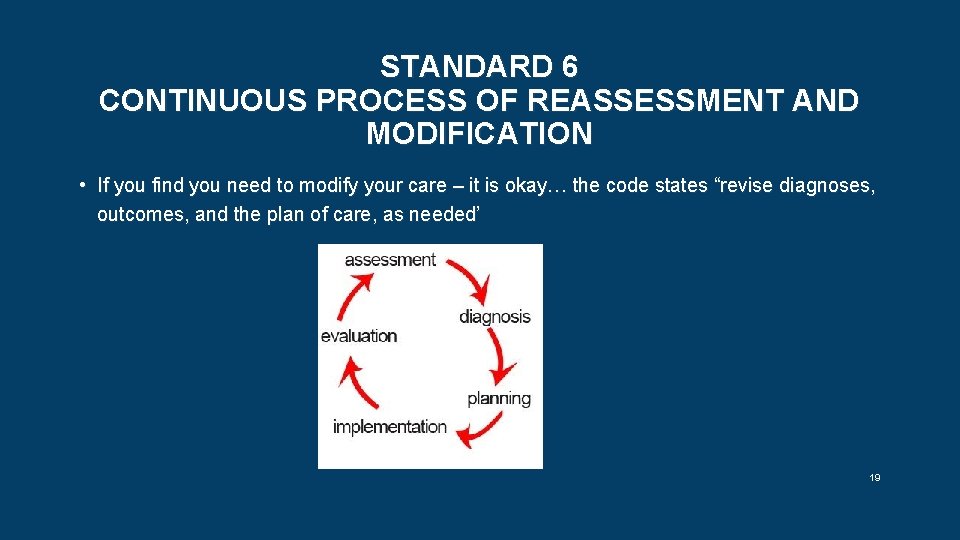 STANDARD 6
CONTINUOUS PROCESS OF REASSESSMENT AND MODIFICATION

• If you find you need to modify your care – it is okay… the code states “revise diagnoses, outcomes, and the plan of care, as needed’

assessment
diagnosis
planning
implementation
evaluation

19